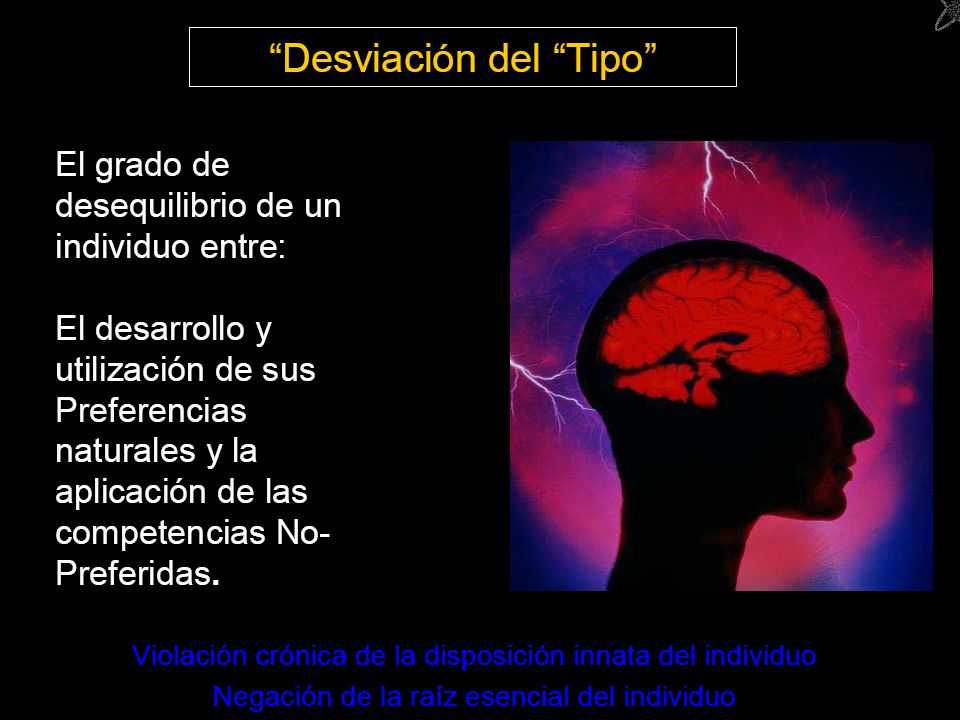 “Desviación del “Tipo”

El grado de desequilibrio de un individuo entre:

El desarrollo y utilización de sus Preferencias naturales y la aplicación de las competencias No-Preferidas.

Violación crónica de la disposición innata del individuo
Negación de la raíz esencial del individuo